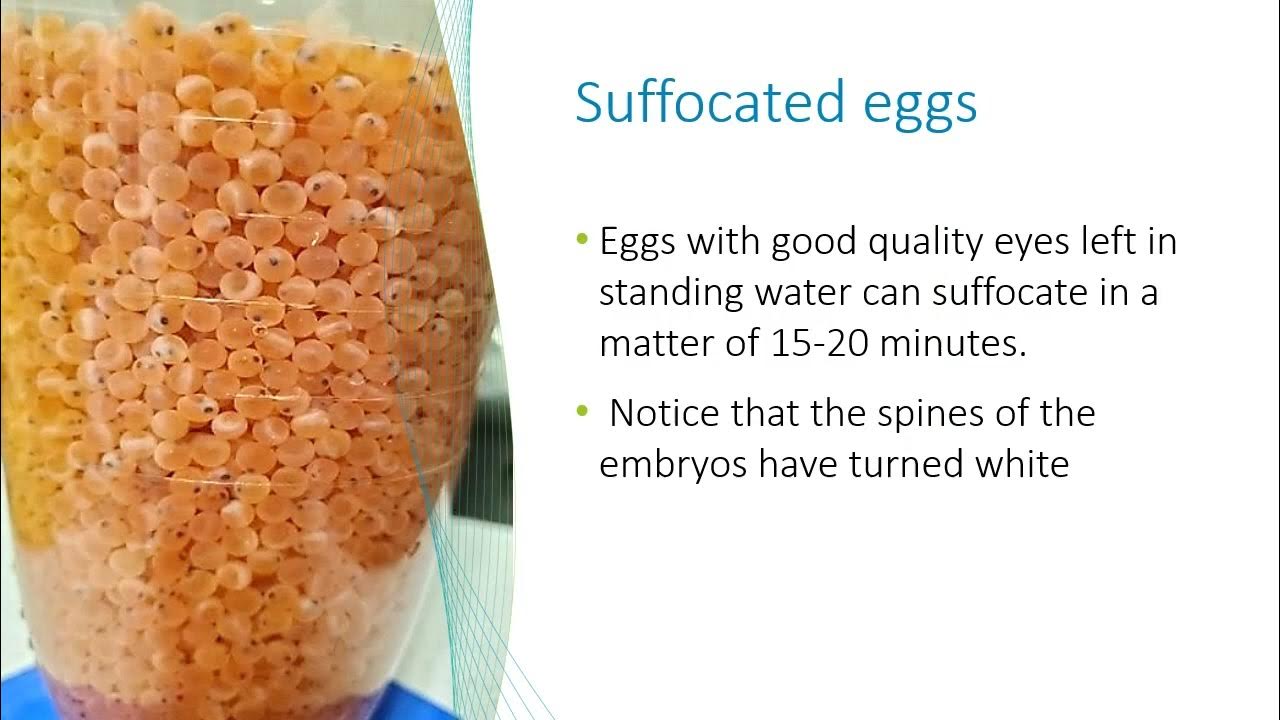 Suffocated eggs

• Eggs with good quality eyes left in standing water can suffocate in a matter of 15-20 minutes.

• Notice that the spines of the embryos have turned white